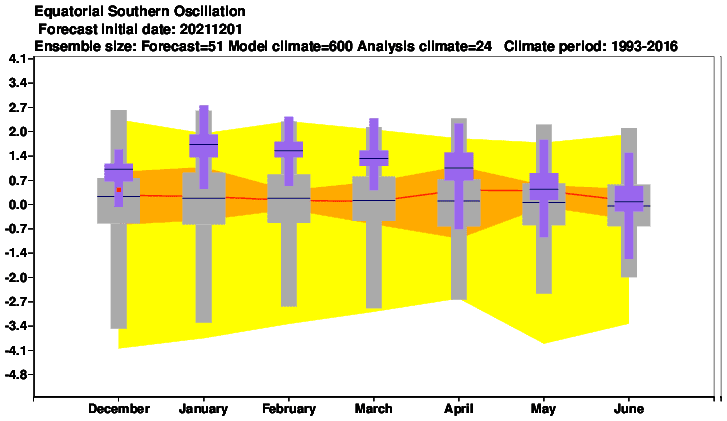 Equatorial Southern Oscillation
Forecast initial date: 20211201
Ensemble size: Forecast=51 Model climate=600 Analysis climate=24 Climate period: 1993-2016

4.1
3.4
2.7
2.0
1.4
0.7
0.0
-0.7
-1.4
-2.0
-2.7
-3.4
-4.1
-4.8

December
January
February
March
April
May
June